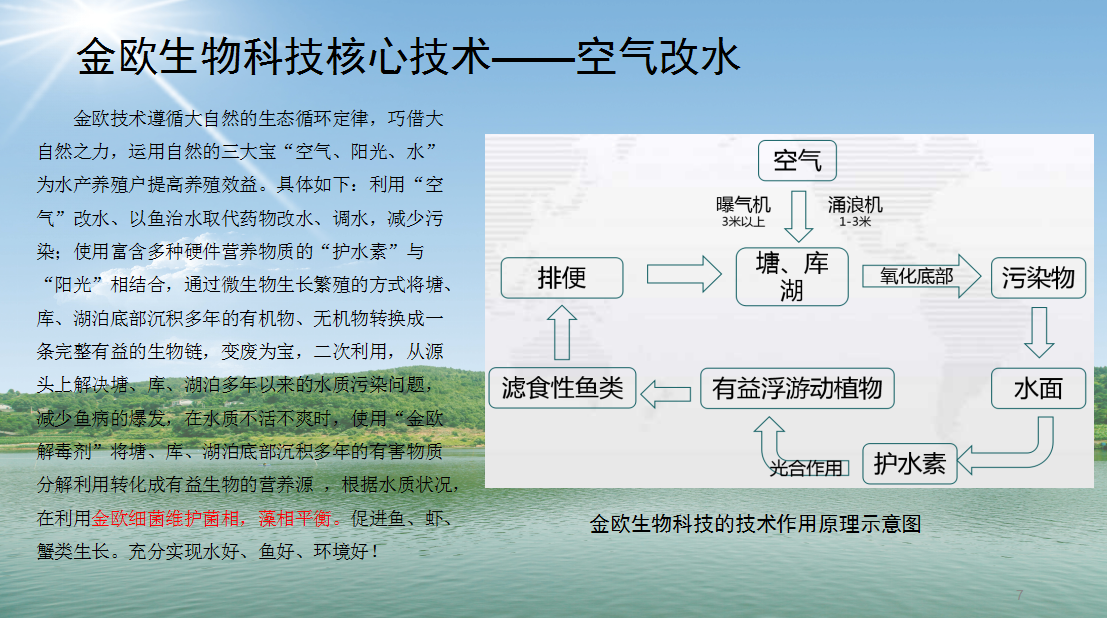 金欧生物科技核心技术——空气改水

金欧技术遵循大自然的生态循环定律，巧借大自然之力，运用自然的三大宝“空气、阳光、水”为水产养殖户提高养殖效益。具体如下：利用“空气”改水、以鱼治水取代药物改水、调水，减少污染；使用富含多种硬件营养物质的“护水素”与“阳光”相结合，通过微生物生长繁殖的方式将塘、库、湖泊底部沉积多年的有机物、无机物转换成一条完整有益的生物链，变废为宝，二次利用，从源头上解决塘、库、湖泊多年以来的水质污染问题，减少鱼病的爆发，在水质不活不爽时，使用“金欧解毒剂”将塘、库、湖泊底部沉积多年的有害物质分解利用转化成有益生物的营养源 ，根据水质状况，在利用金欧细菌维护菌相，藻相平衡。促进鱼、虾、蟹类生长。充分实现水好、鱼好、环境好！

空气
曝气机
3米以上
涌浪机
1-3米
排便
塘、库湖
氧化底部
污染物
滤食性鱼类
有益浮游动植物
水面
光合作用
护水素

金欧生物科技的技术作用原理示意图

7